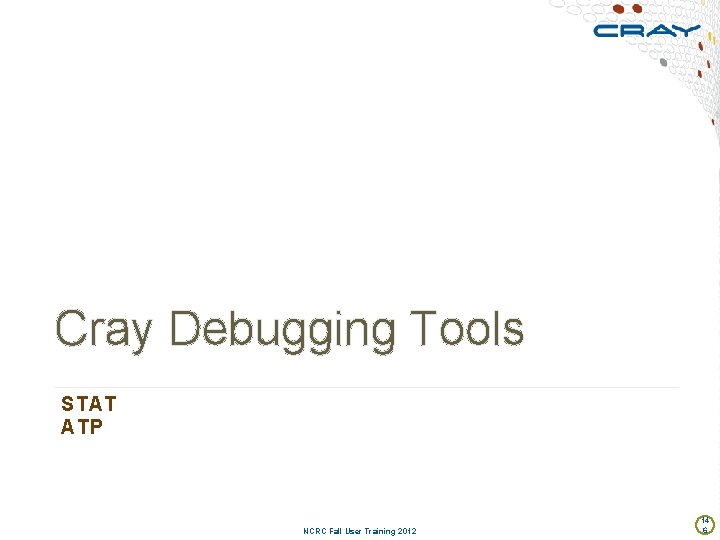 CRAY

Cray Debugging Tools

STAT
ATP

NCRC Fall User Training 2012

146